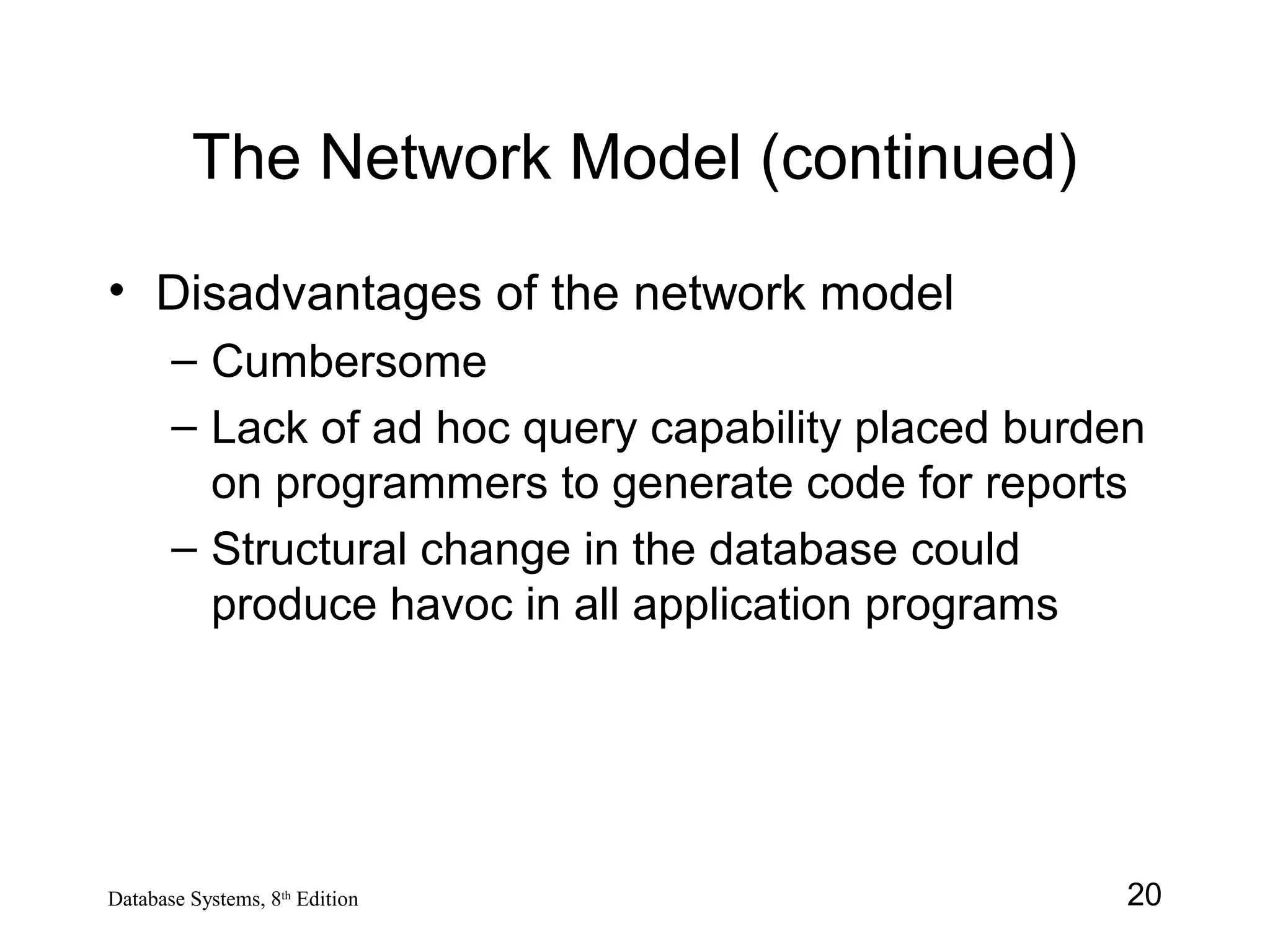 The Network Model (continued)

• Disadvantages of the network model
– Cumbersome
– Lack of ad hoc query capability placed burden on programmers to generate code for reports
– Structural change in the database could produce havoc in all application programs

Database Systems, 8th Edition

20